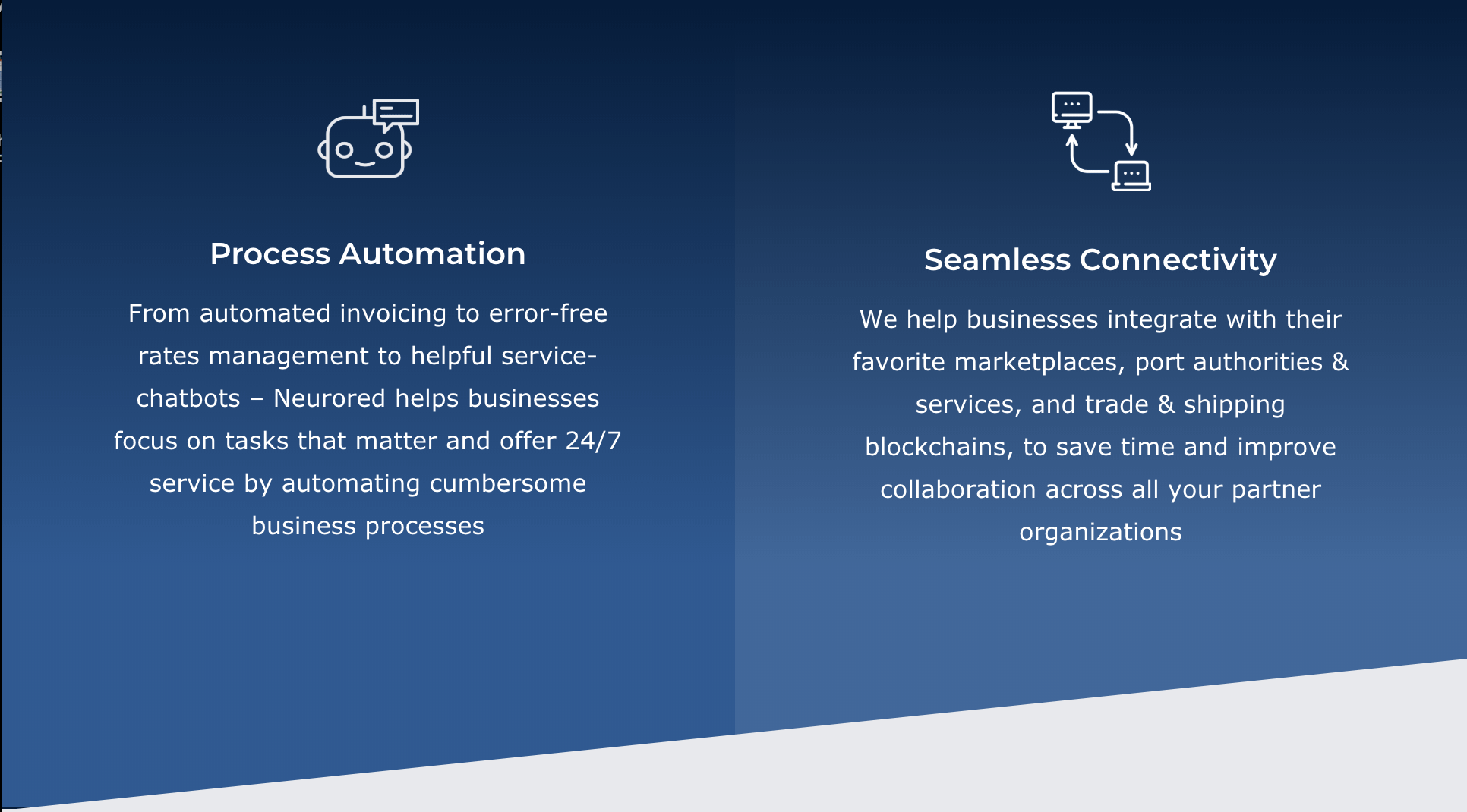 Process Automation

From automated invoicing to error-free rates management to helpful service-chatbots – Neurored helps businesses focus on tasks that matter and offer 24/7 service by automating cumbersome business processes

Seamless Connectivity

We help businesses integrate with their favorite marketplaces, port authorities & services, and trade & shipping blockchains, to save time and improve collaboration across all your partner organizations